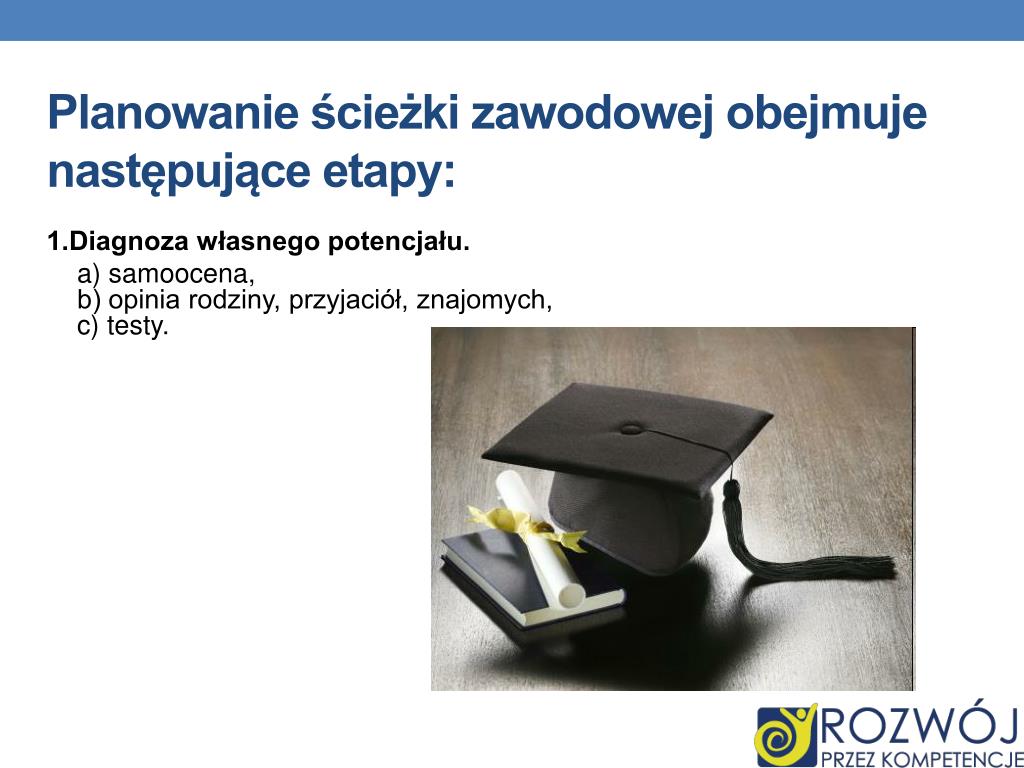 Planowanie ścieżki zawodowej obejmuje następujące etapy:

1.Diagnoza własnego potencjału.
a) samoocena,
b) opinia rodziny, przyjaciół, znajomych,
c) testy.

ROZWÓJ
PRZEZ KOMPETENCJE